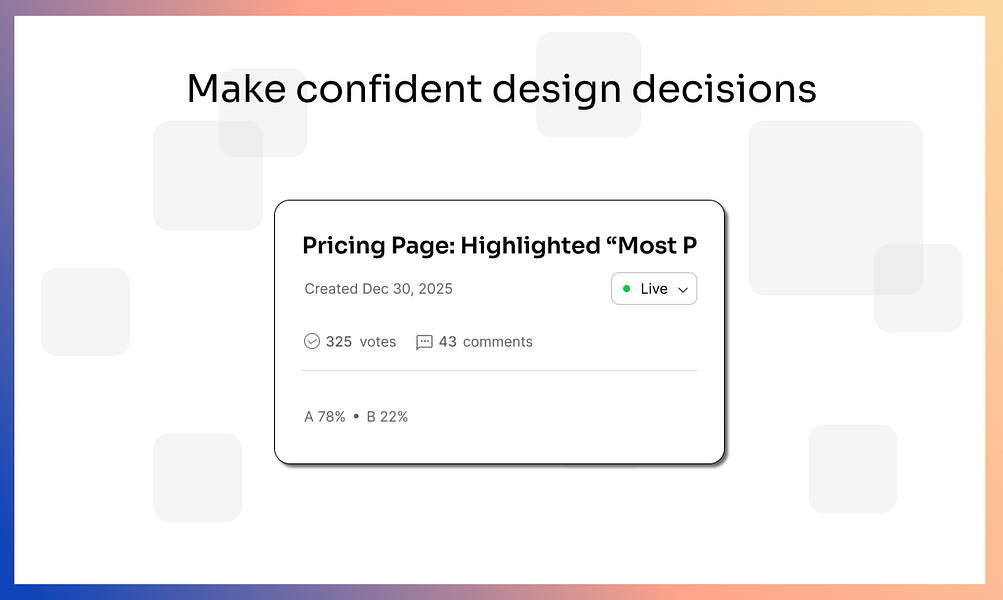 Make confident design decisions

Pricing Page: Highlighted “Most P

Created Dec 30, 2025

Live

325 votes

43 comments

A 78% • B 22%